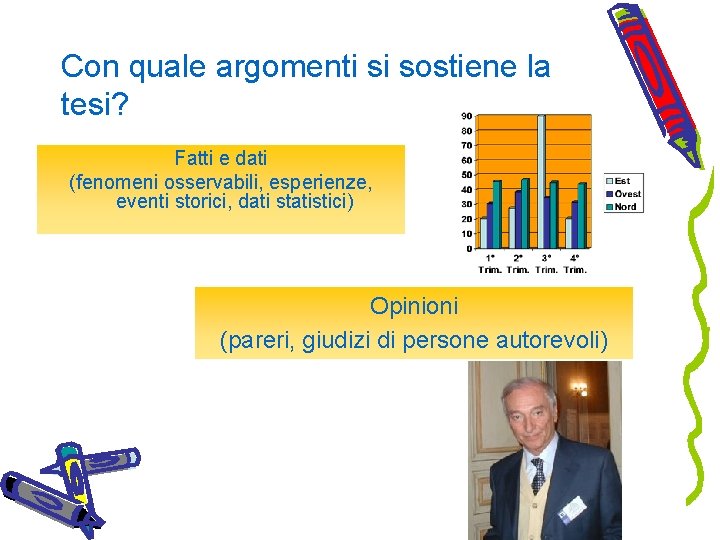 Con quale argomenti si sostiene la tesi?

Fatti e dati
(fenomeni osservabili, esperienze, eventi storici, dati statistici)

90
80
70
60
50
40
30
20
10
0
1° Trim.
2° Trim.
3° Trim.
4° Trim.
Est
Ovest
Nord

Opinioni
(pareri, giudizi di persone autorevoli)